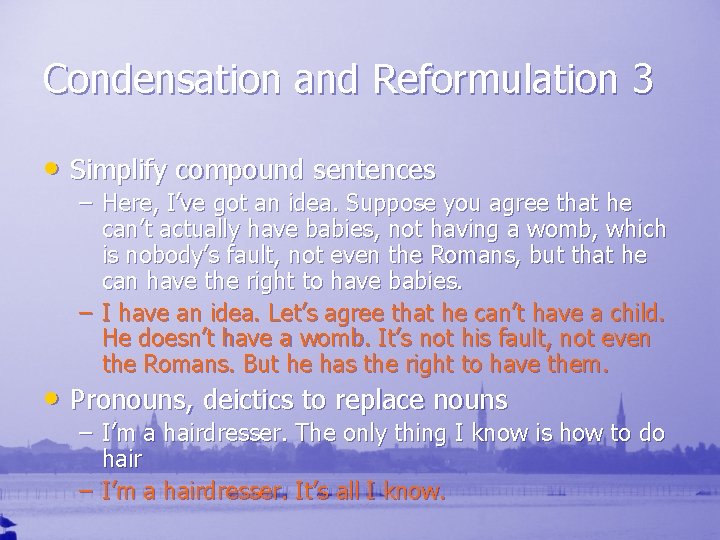 Condensation and Reformulation 3

• Simplify compound sentences
– Here, I've got an idea. Suppose you agree that he can't actually have babies, not having a womb, which is nobody's fault, not even the Romans, but that he can have the right to have babies.
– I have an idea. Let's agree that he can't have a child. He doesn't have a womb. It's not his fault, not even the Romans. But he has the right to have them.

• Pronouns, deictics to replace nouns
– I'm a hairdresser. The only thing I know is how to do hair
– I'm a hairdresser. It's all I know.